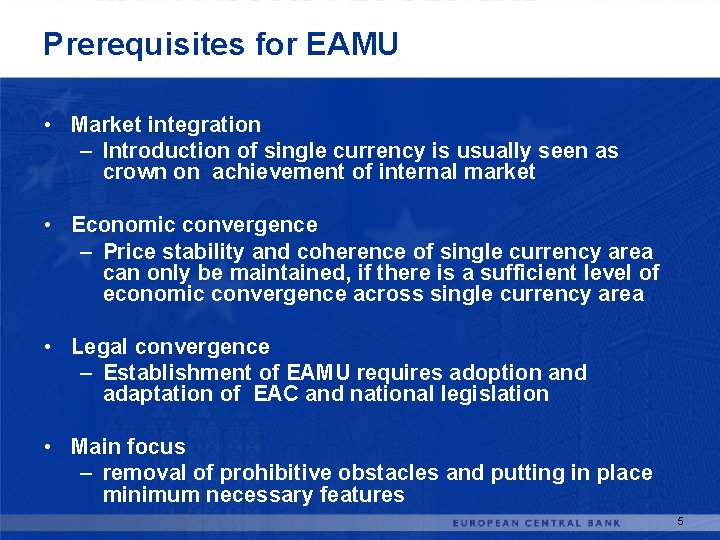 Prerequisites for EAMU

• Market integration
– Introduction of single currency is usually seen as crown on achievement of internal market

• Economic convergence
– Price stability and coherence of single currency area can only be maintained, if there is a sufficient level of economic convergence across single currency area

• Legal convergence
– Establishment of EAMU requires adoption and adaptation of EAC and national legislation

• Main focus
– removal of prohibitive obstacles and putting in place minimum necessary features

EUROPEAN CENTRAL BANK 5